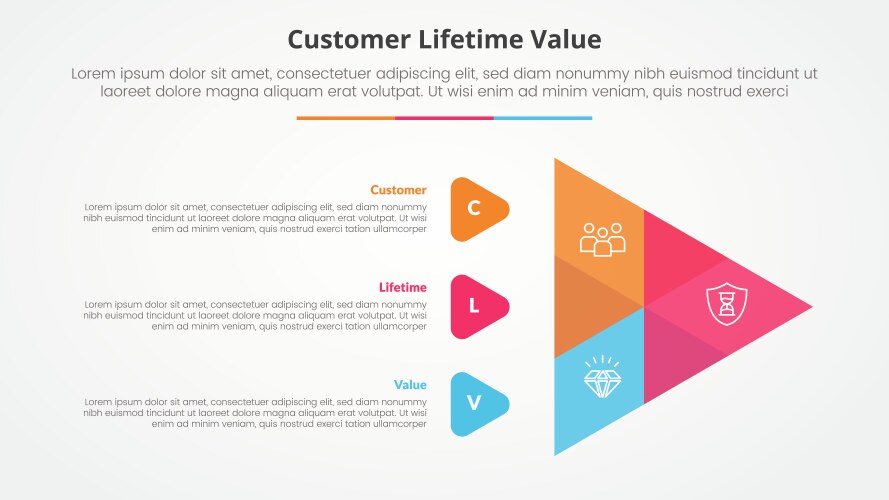 Customer Lifetime Value

Lorem ipsum dolor sit amet, consectetuer adipiscing elit, sed diam nonummy nibh euismod tincidunt ut laoreet dolore magna aliquam erat volutpat. Ut wisi enim ad minim veniam, quis nostrud exerci

Customer
Lorem ipsum dolor sit amet, consectetuer adipiscing elit, sed diam nonummy nibh euismod tincidunt ut laoreet dolore magna aliquam erat volutpat. Ut wisi enim ad minim veniam, quis nostrud exerci tation ullamcorper

C

Lifetime
Lorem ipsum dolor sit amet, consectetuer adipiscing elit, sed diam nonummy nibh euismod tincidunt ut laoreet dolore magna aliquam erat volutpat. Ut wisi enim ad minim veniam, quis nostrud exerci tation ullamcorper

L

Value
Lorem ipsum dolor sit amet, consectetuer adipiscing elit, sed diam nonummy nibh euismod tincidunt ut laoreet dolore magna aliquam erat volutpat. Ut wisi enim ad minim veniam, quis nostrud exerci tation ullamcorper

V